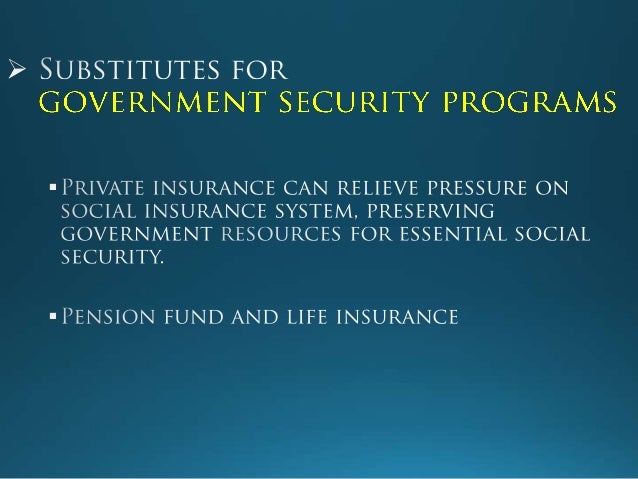 ➢ Substitutes for government security programs

▪ Private insurance can relieve pressure on social insurance system, preserving government resources for essential social security.

▪ Pension fund and life insurance